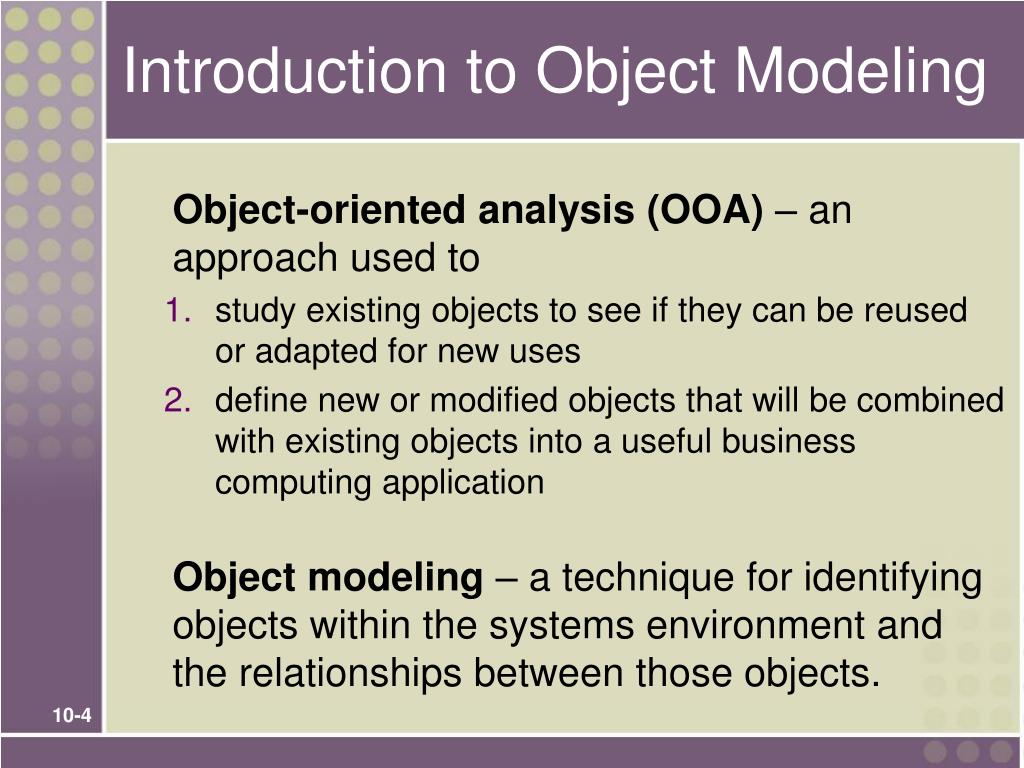 Introduction to Object Modeling

Object-oriented analysis (OOA) – an approach used to

1. study existing objects to see if they can be reused or adapted for new uses
2. define new or modified objects that will be combined with existing objects into a useful business computing application

Object modeling – a technique for identifying objects within the systems environment and the relationships between those objects.

10-4